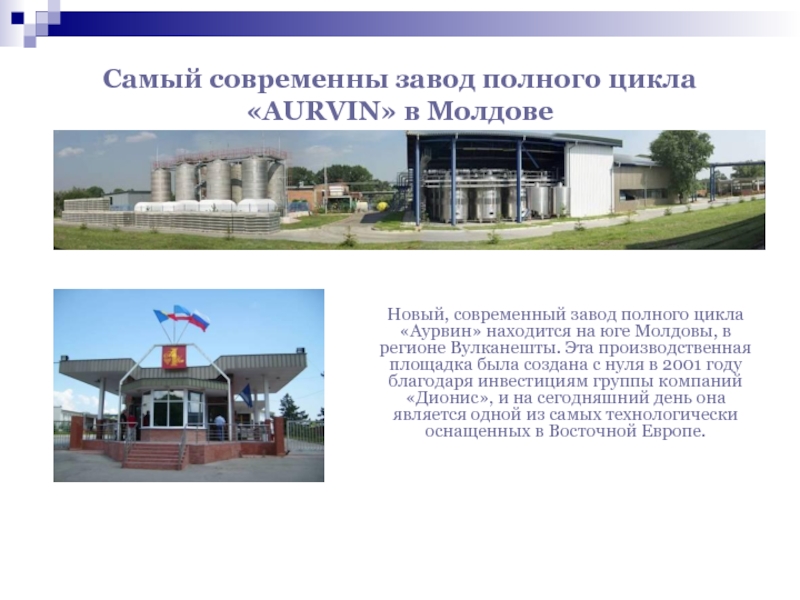 Самый современны завод полного цикла «AURVIN» в Молдове

Новый, современный завод полного цикла «Аурвин» находится на юге Молдовы, в регионе Вулканешты. Эта производственная площадка была создана с нуля в 2001 году благодаря инвестициям группы компаний «Дионис», и на сегодняшний день она является одной из самых технологически оснащенных в Восточной Европе.